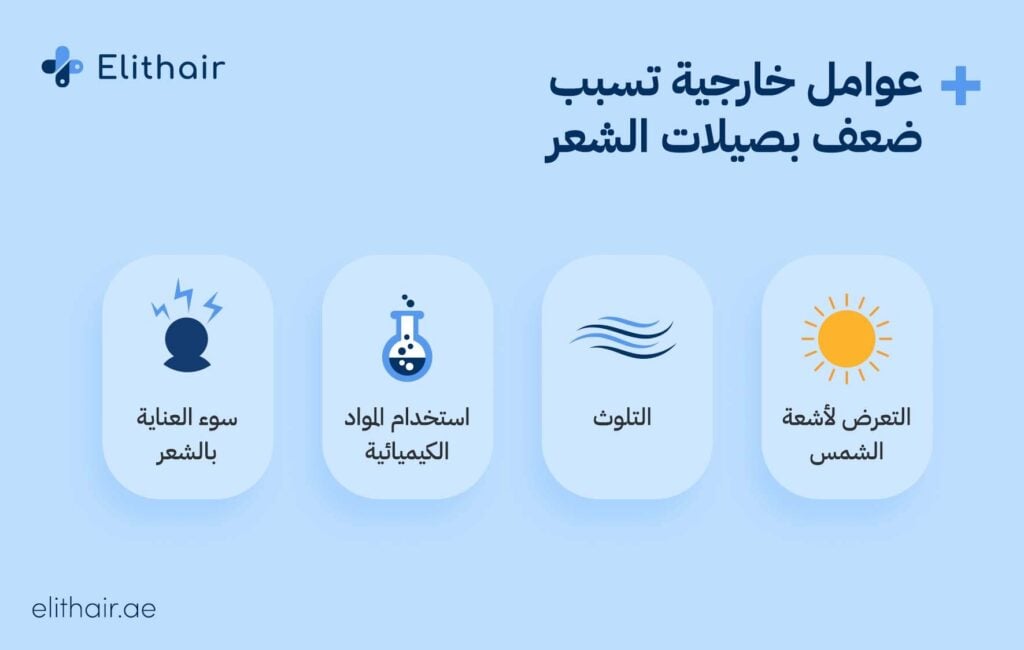 Elithair

عوامل خارجية تسبب ضعف بصيلات الشعر

التعرض لأشعة الشمس

التلوث

استخدام المواد الكيميائية

سوء العناية بالشعر

elithair.ae